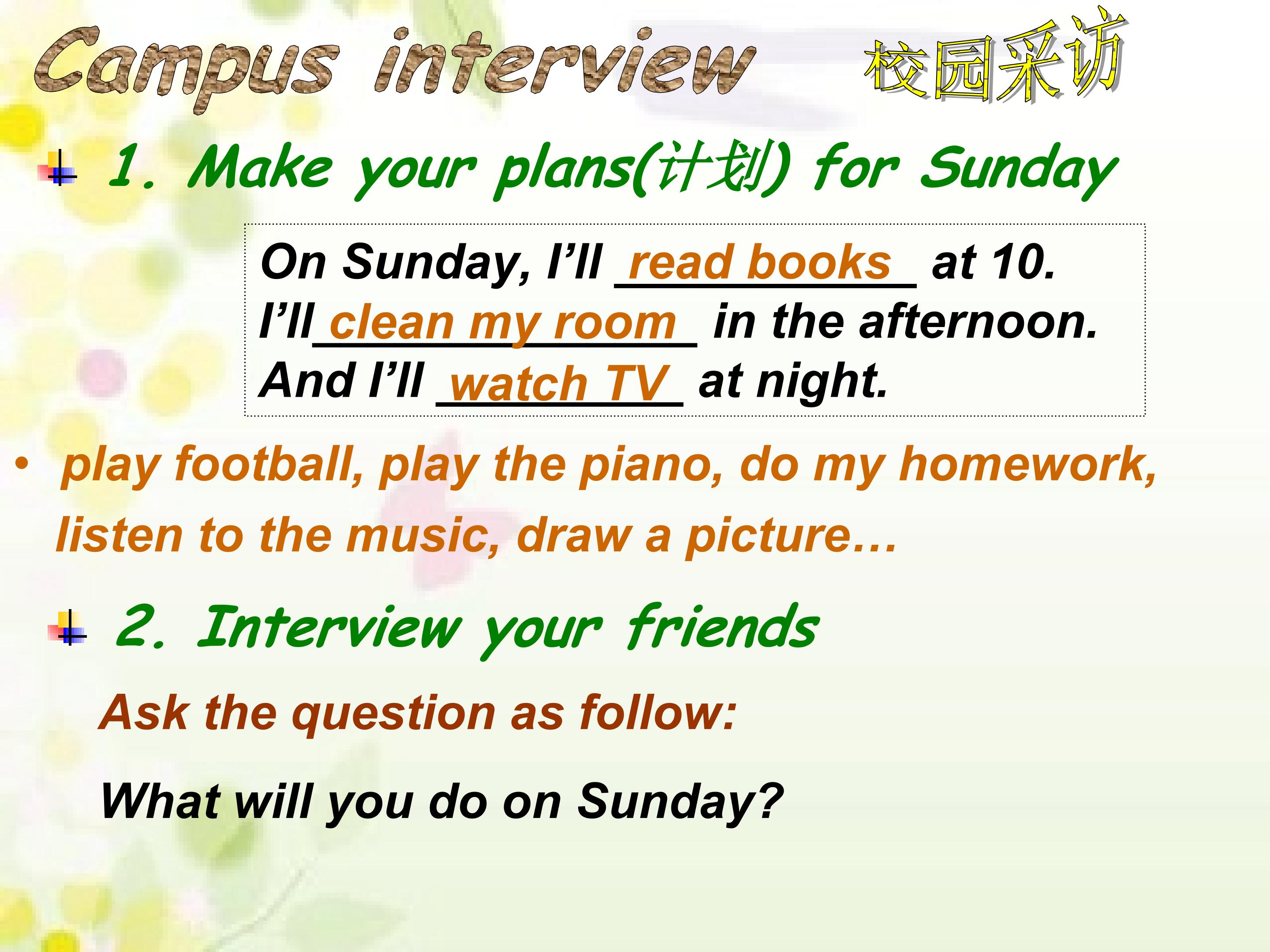 Campus interview 校园采访

1. Make your plans(计划) for Sunday

On Sunday, I'll read books at 10.
I'll clean my room in the afternoon.
And I'll watch TV at night.

• play football, play the piano, do my homework, listen to the music, draw a picture…

2. Interview your friends

Ask the question as follow:

What will you do on Sunday?